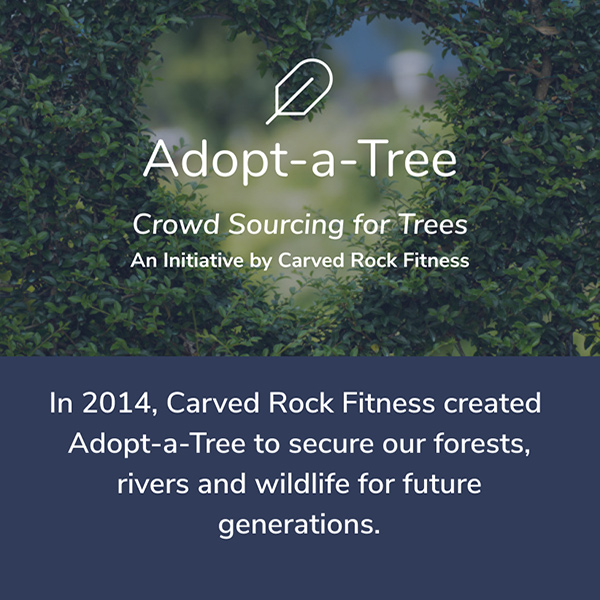 Adopt-a-Tree

Crowd Sourcing for Trees

An Initiative by Carved Rock Fitness

In 2014, Carved Rock Fitness created Adopt-a-Tree to secure our forests, rivers and wildlife for future generations.